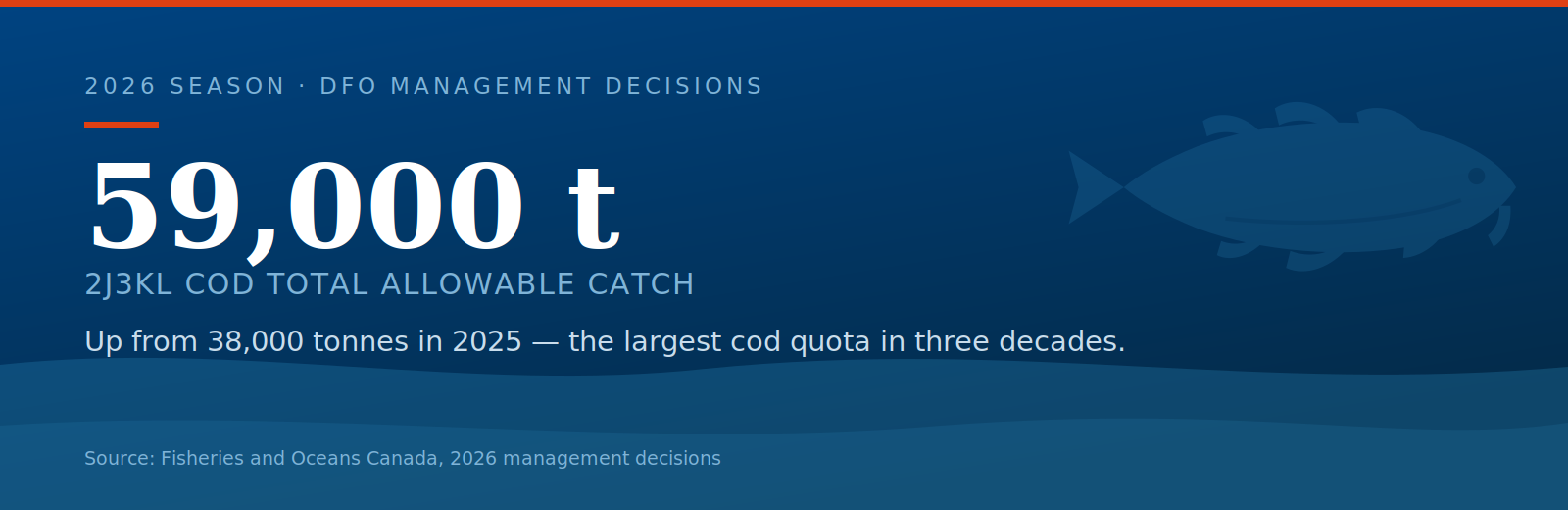 2026 SEASON · DFO MANAGEMENT DECISIONS

59,000 t

2J3KL COD TOTAL ALLOWABLE CATCH

Up from 38,000 tonnes in 2025 — the largest cod quota in three decades.

Source: Fisheries and Oceans Canada, 2026 management decisions